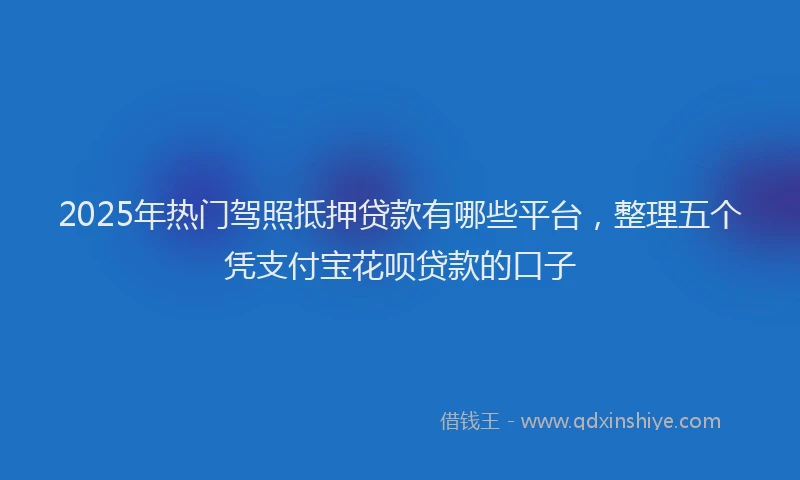 2025年热门驾照抵押贷款有哪些平台，整理五个凭支付宝花呗贷款的口子

借钱王 - www.qdxinshiye.com